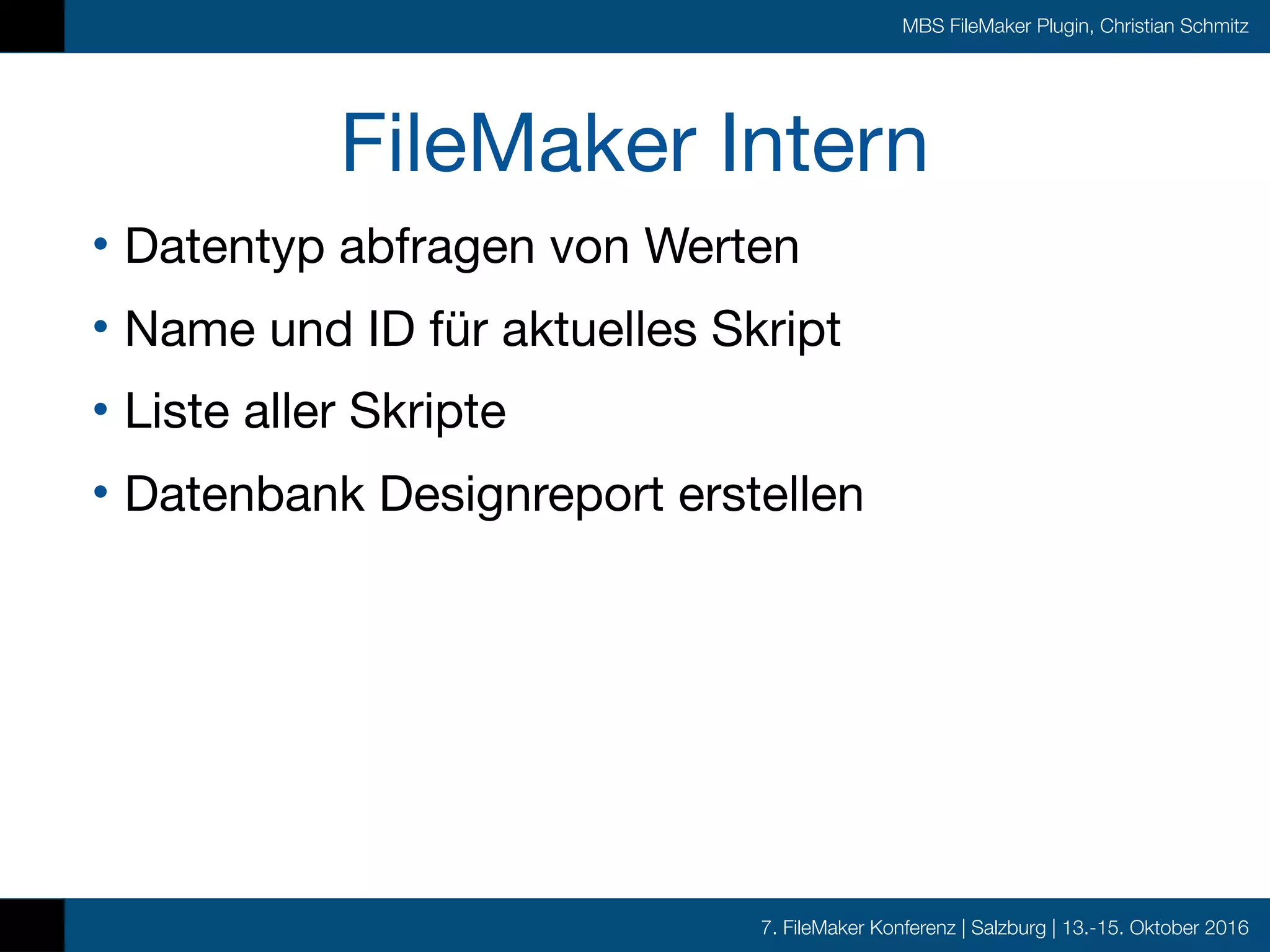 MBS FileMaker Plugin, Christian Schmitz

FileMaker Intern

• Datentyp abfragen von Werten
• Name und ID für aktuelles Skript
• Liste aller Skripte
• Datenbank Designreport erstellen

7. FileMaker Konferenz | Salzburg | 13.-15. Oktober 2016